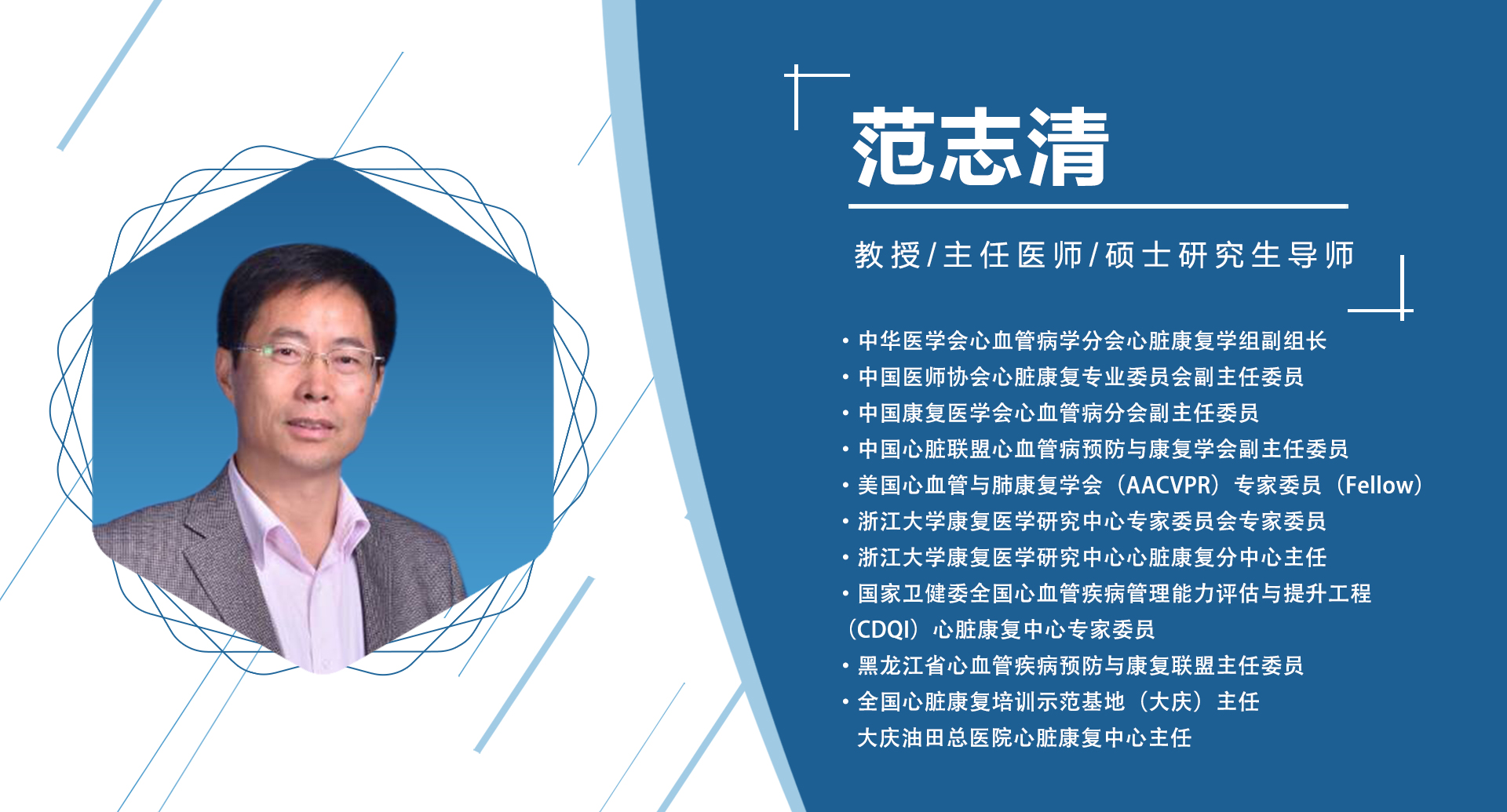 范志清

教授/主任医师/硕士研究生导师

• 中华医学会心血管病学分会心脏康复学组副组长
• 中国医师协会心脏康复专业委员会副主任委员
• 中国康复医学会心血管病分会副主任委员
• 中国心脏联盟心血管病预防与康复学会副主任委员
• 美国心血管与肺康复学会（AACVPR）专家委员（Fellow）
• 浙江大学康复医学研究中心专家委员会专家委员
• 浙江大学康复医学研究中心心脏康复分中心主任
• 国家卫健委全国心血管疾病管理能力评估与提升工程（CDQI）心脏康复中心专家委员
• 黑龙江省心血管疾病预防与康复联盟主任委员
• 全国心脏康复培训示范基地（大庆）主任
大庆油田总医院心脏康复中心主任